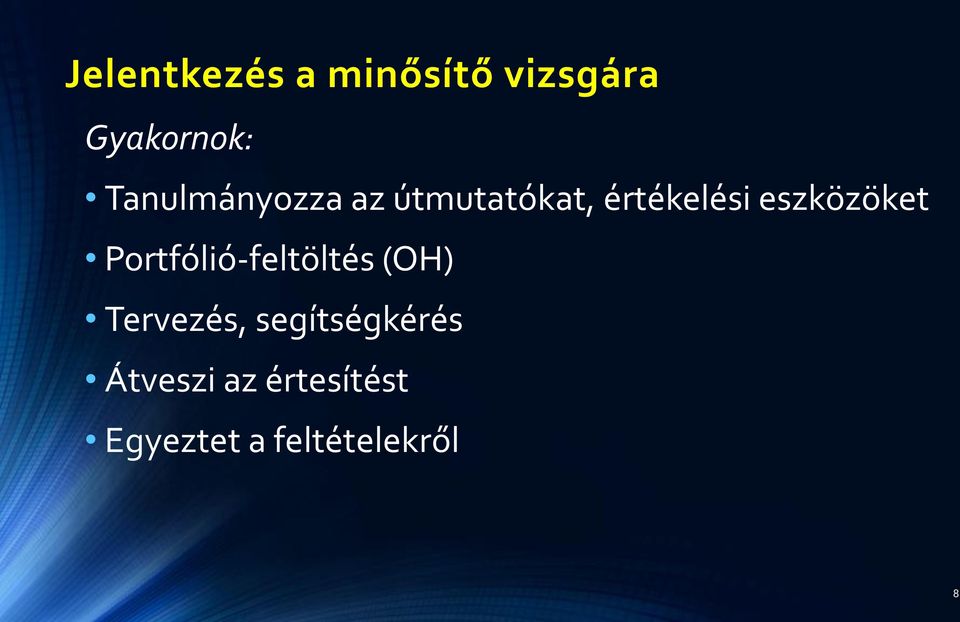 Jelentkezés a minősítő vizsgára

Gyakornok:

• Tanulmányozza az útmutatókat, értékelési eszközöket
• Portfólió-feltöltés (OH)
• Tervezés, segítségkérés
• Átveszi az értesítést
• Egyeztet a feltételekről

8